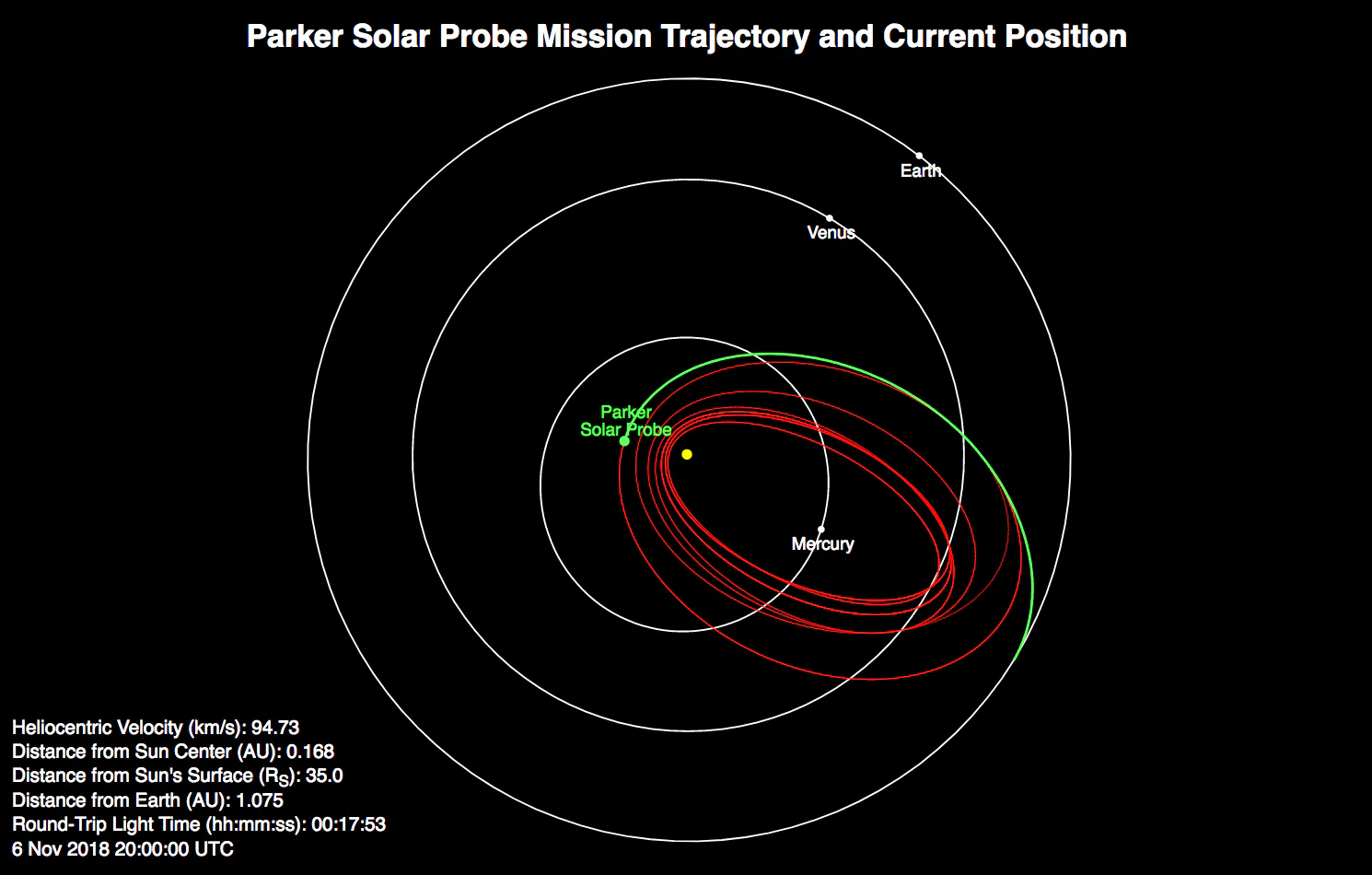 Parker Solar Probe Mission Trajectory and Current Position

Earth

Venus

Parker Solar Probe

Mercury

Heliocentric Velocity (km/s): 94.73
Distance from Sun Center (AU): 0.168
Distance from Sun's Surface ($R_S$): 35.0
Distance from Earth (AU): 1.075
Round-Trip Light Time (hh:mm:ss): 00:17:53
6 Nov 2018 20:00:00 UTC